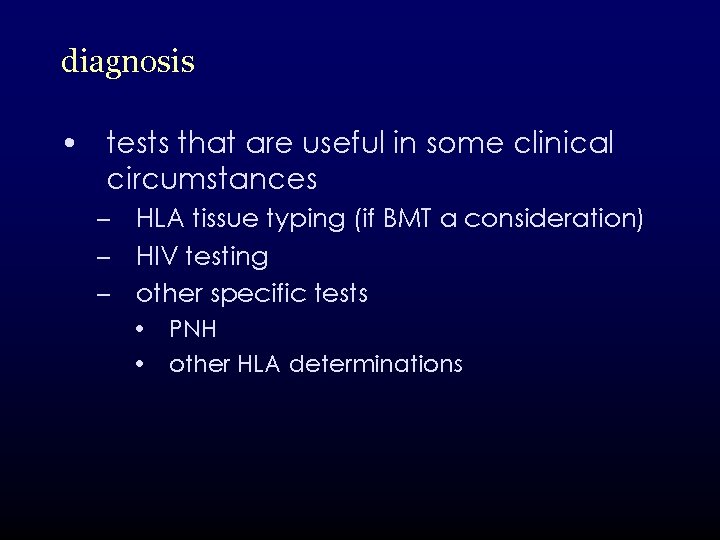 diagnosis

• tests that are useful in some clinical circumstances
– HLA tissue typing (if BMT a consideration)
– HIV testing
– other specific tests
• PNH
• other HLA determinations